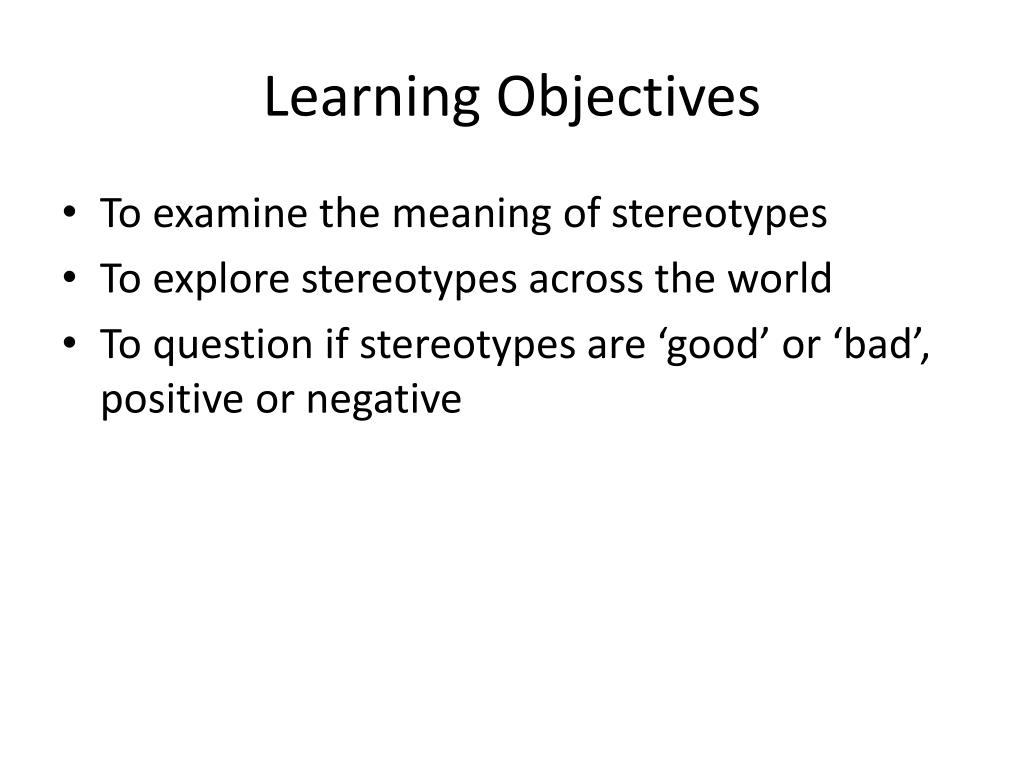 Learning Objectives

• To examine the meaning of stereotypes
• To explore stereotypes across the world
• To question if stereotypes are ‘good’ or ‘bad’, positive or negative